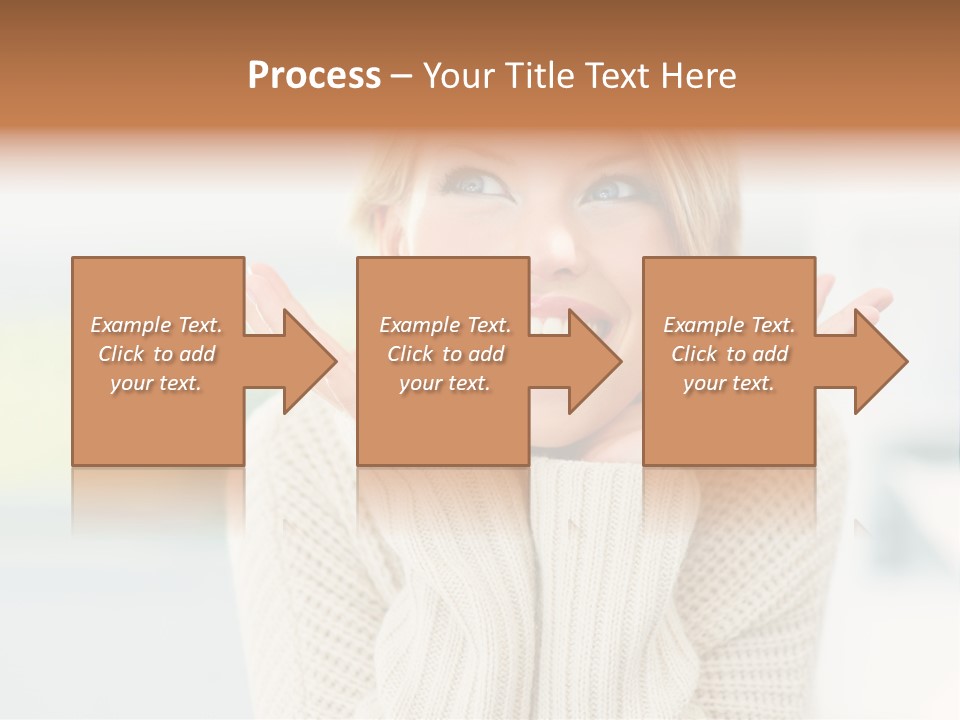 Process – Your Title Text Here

Example Text. Click to add your text.

Example Text. Click to add your text.

Example Text. Click to add your text.